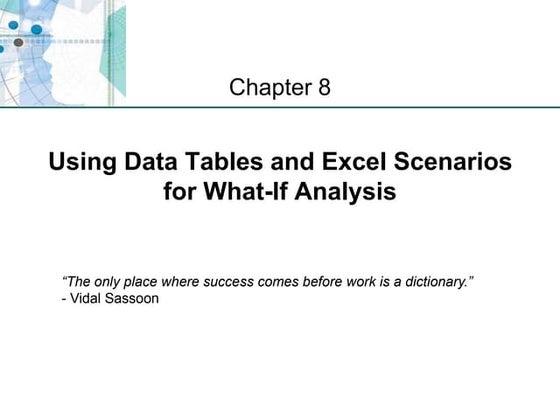 Chapter 8

Using Data Tables and Excel Scenarios for What-If Analysis

“The only place where success comes before work is a dictionary.”
- Vidal Sassoon